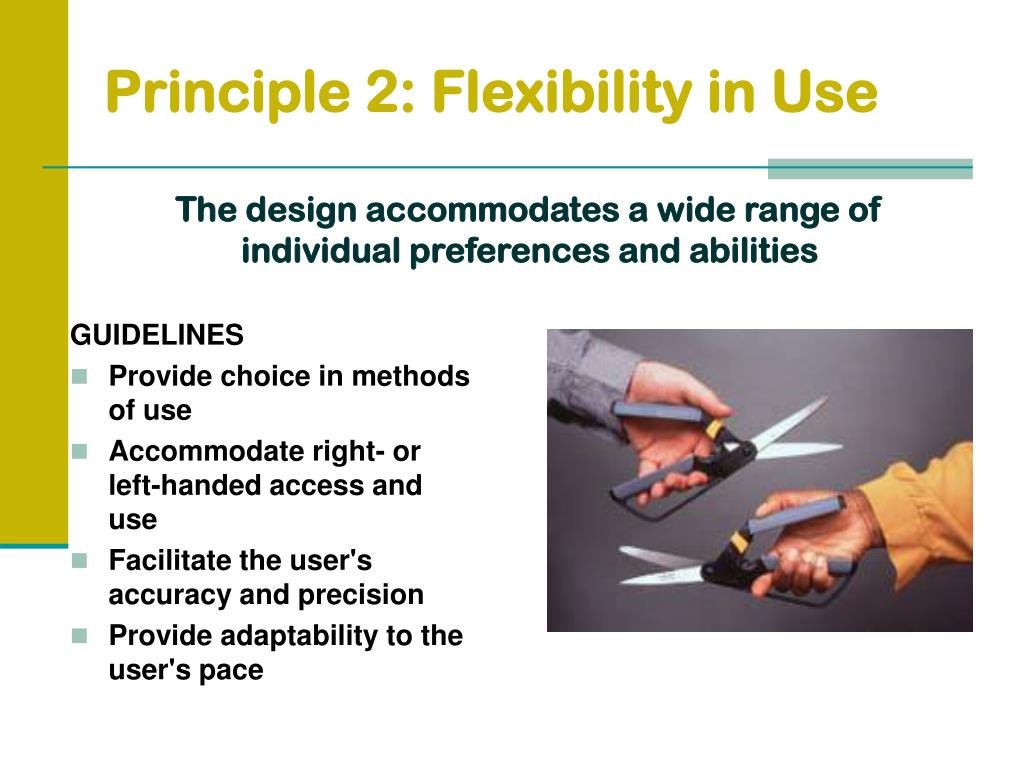 Principle 2: Flexibility in Use

The design accommodates a wide range of individual preferences and abilities

GUIDELINES
- Provide choice in methods of use
- Accommodate right- or left-handed access and use
- Facilitate the user's accuracy and precision
- Provide adaptability to the user's pace